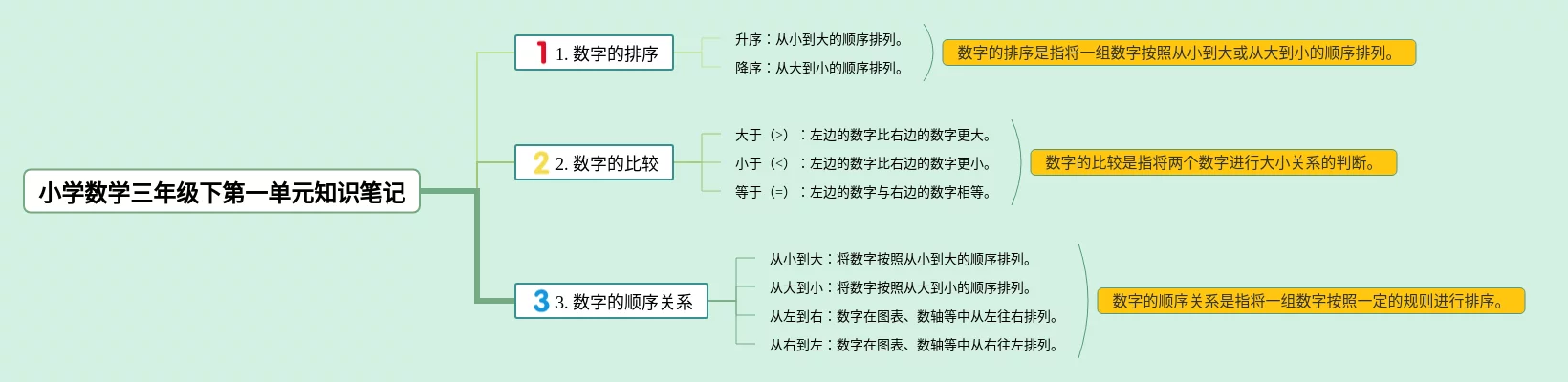 小学数学三年级下第一单元知识笔记

1 1. 数字的排序

升序：从小到大的顺序排列。

降序：从大到小的顺序排列。

数字的排序是指将一组数字按照从小到大或从大到小的顺序排列。

2 2. 数字的比较

大于（>）：左边的数字比右边的数字更大。

小于（<）：左边的数字比右边的数字更小。

等于（=）：左边的数字与右边的数字相等。

数字的比较是指将两个数字进行大小关系的判断。

3 3. 数字的顺序关系

从小到大：将数字按照从小到大的顺序排列。

从大到小：将数字按照从大到小的顺序排列。

从左到右：数字在图表、数轴等中从左往右排列。

从右到左：数字在图表、数轴等中从右往左排列。

数字的顺序关系是指将一组数字按照一定的规则进行排序。